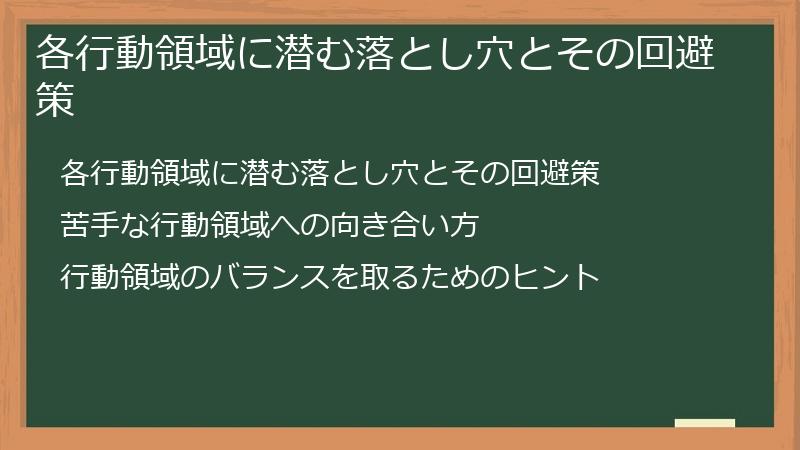 各行動領域に潜む落とし穴とその回避策

各行動領域に潜む落とし穴とその回避策

苦手な行動領域への向き合い方

行動領域のバランスを取るためのヒント